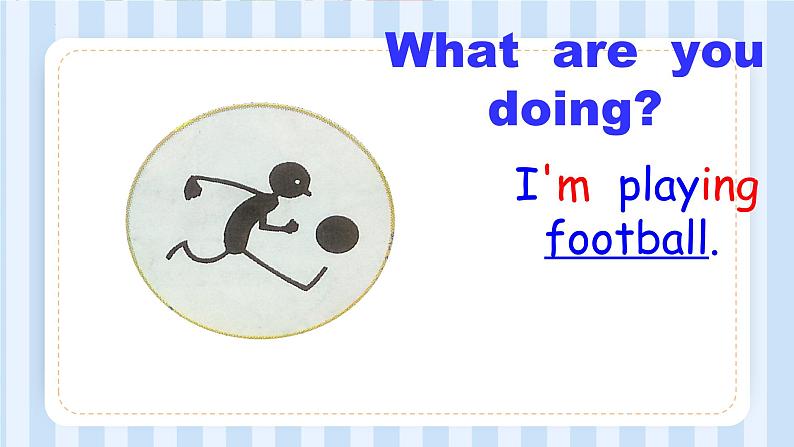 What are you doing?

I'm playing football.